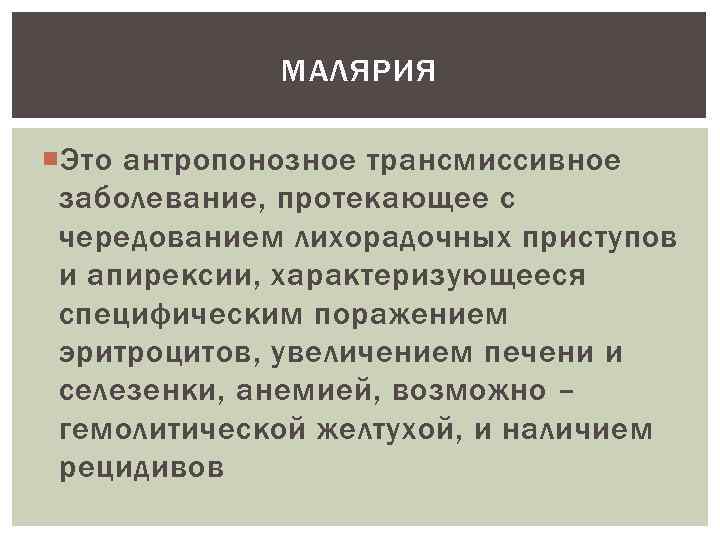 МАЛЯРИЯ

Это антропонозное трансмиссивное заболевание, протекающее с чередованием лихорадочных приступов и апирексии, характеризующееся специфическим поражением эритроцитов, увеличением печени и селезенки, анемией, возможно – гемолитической желтухой, и наличием рецидивов